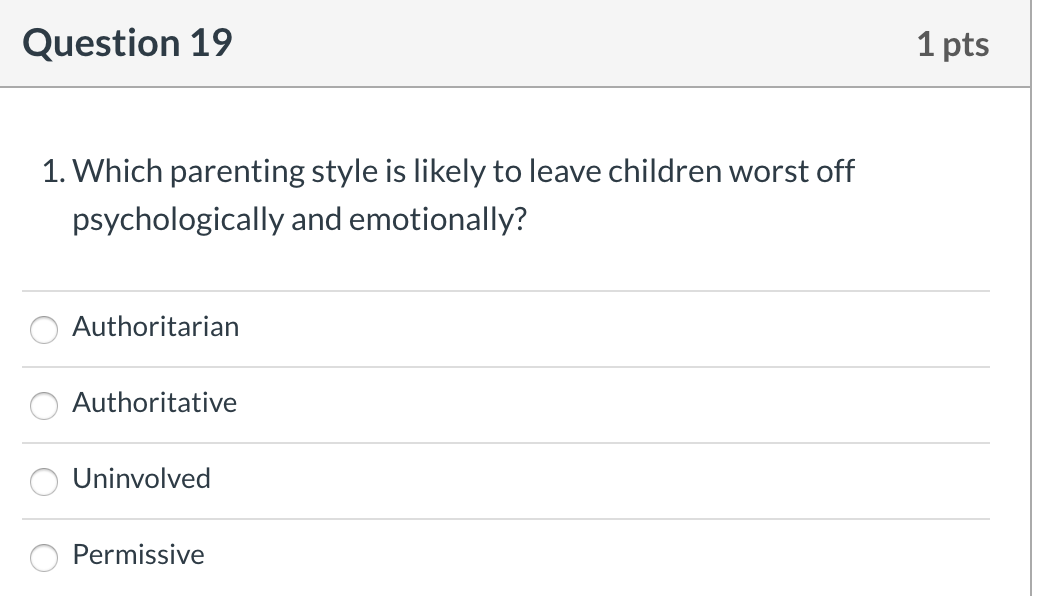 Question 19

1 pts

1. Which parenting style is likely to leave children worst off psychologically and emotionally?

Authoritarian

Authoritative

Uninvolved

Permissive